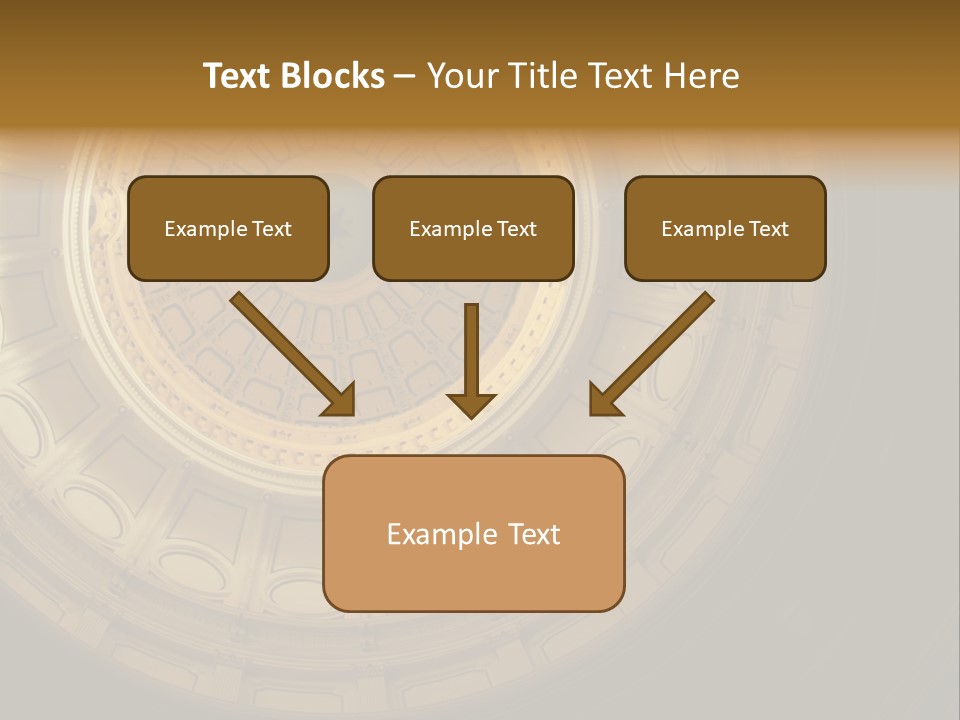 Text Blocks – Your Title Text Here

Example Text

Example Text

Example Text

Example Text